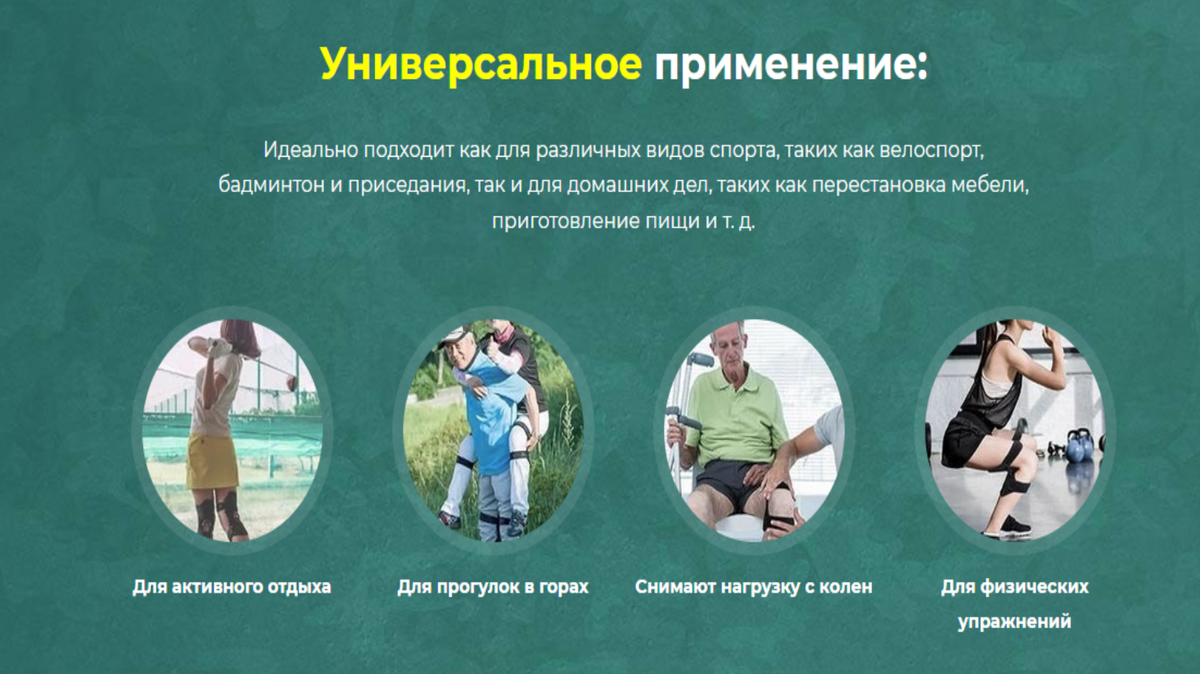 Универсальное применение:

Идеально подходит как для различных видов спорта, таких как велоспорт, бадминтон и приседания, так и для домашних дел, таких как перестановка мебели, приготовление пищи и т. д.

Для активного отдыха

Для прогулок в горах

Снимают нагрузку с колен

Для физических упражнений